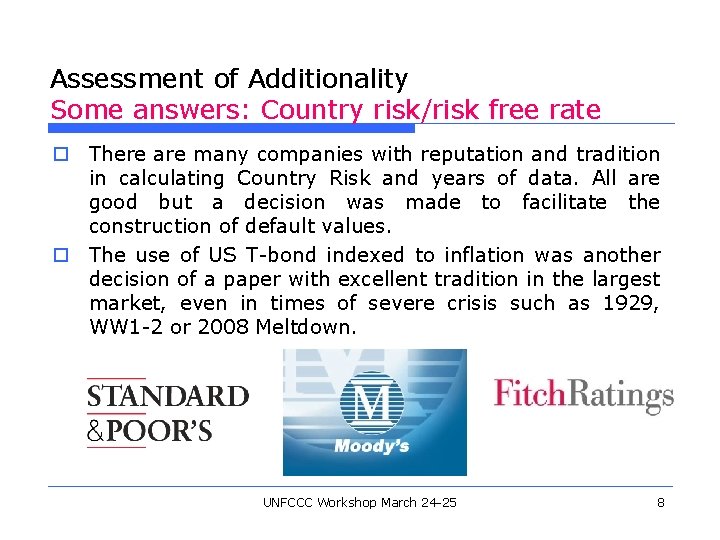 Assessment of Additionality
Some answers: Country risk/risk free rate

There are many companies with reputation and tradition in calculating Country Risk and years of data. All are good but a decision was made to facilitate the construction of default values.

The use of US T-bond indexed to inflation was another decision of a paper with excellent tradition in the largest market, even in times of severe crisis such as 1929, WW1-2 or 2008 Meltdown.

STANDARD &POOR'S

M
Moody's

FitchRatings

UNFCCC Workshop March 24-25

8